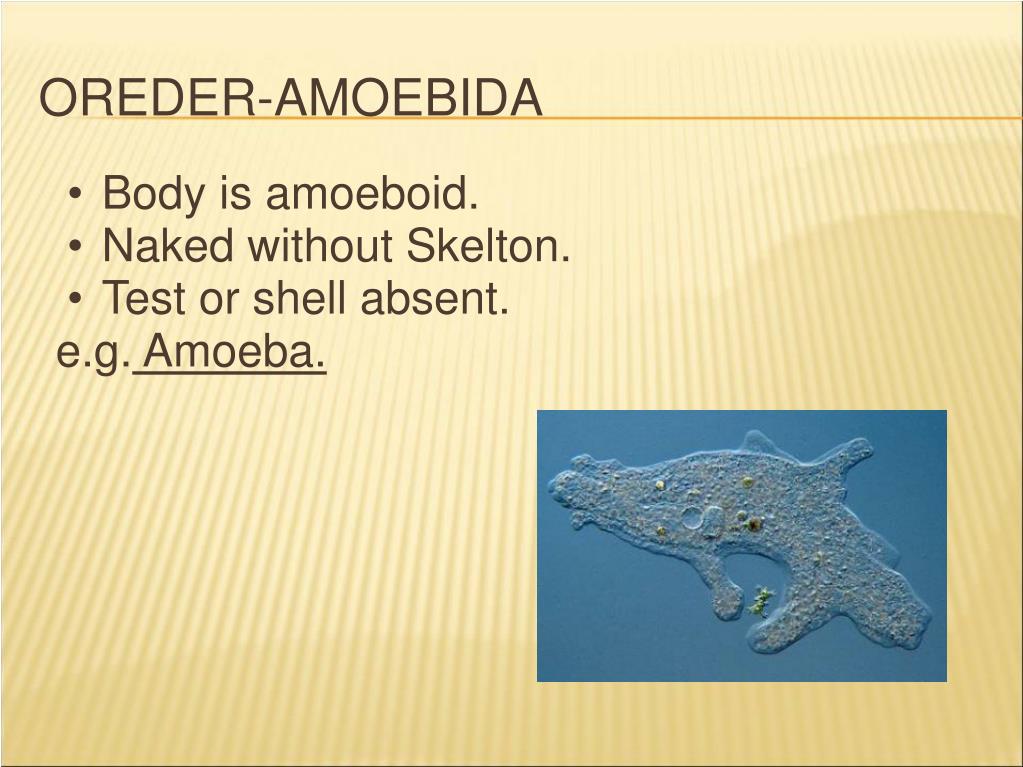 OREDER-AMOEBIDA

• Body is amoeboid.
• Naked without Skelton.
• Test or shell absent.
e.g. Amoeba.